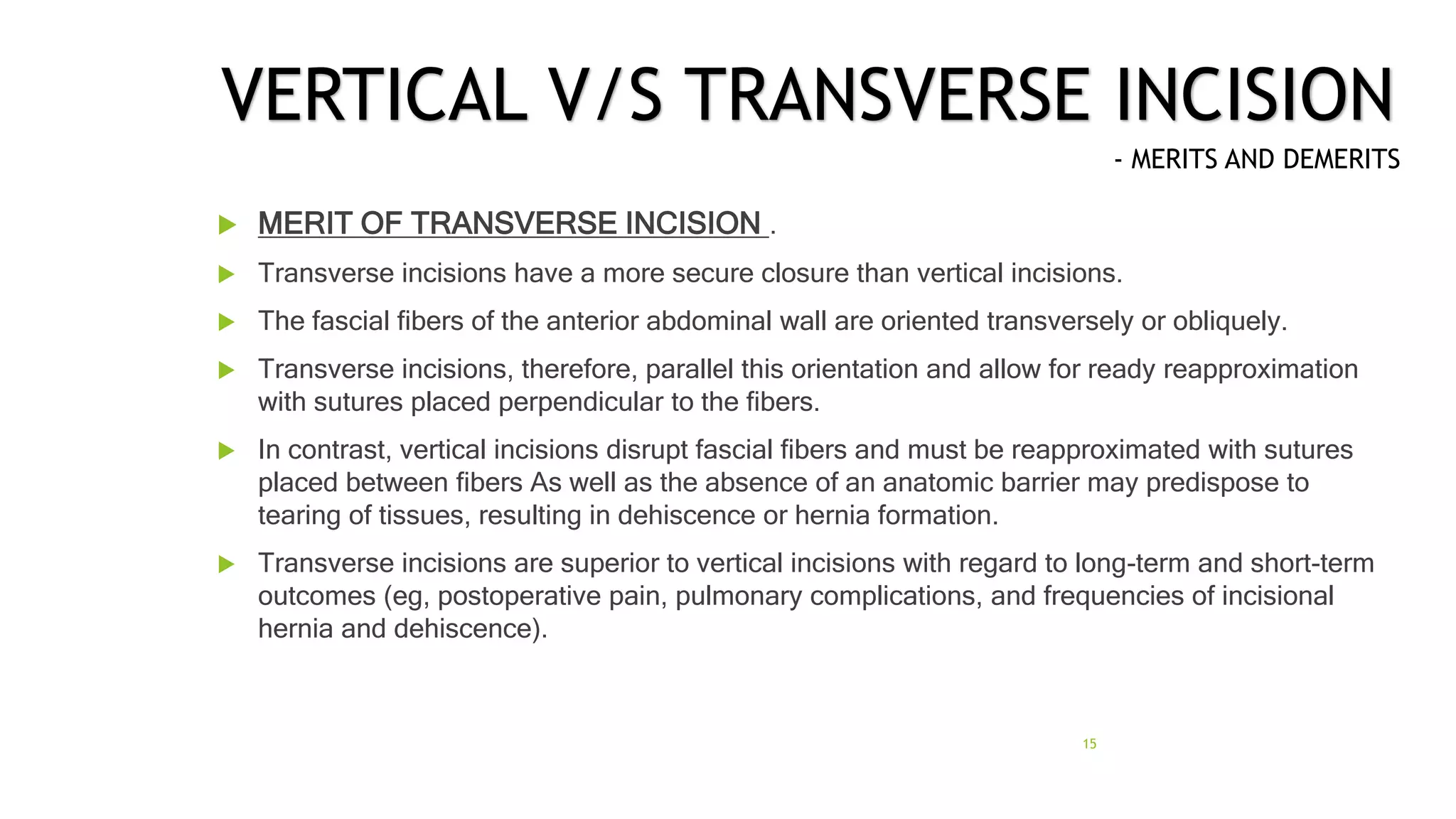 VERTICAL V/S TRANSVERSE INCISION

- MERITS AND DEMERITS

MERIT OF TRANSVERSE INCISION .

Transverse incisions have a more secure closure than vertical incisions.

The fascial fibers of the anterior abdominal wall are oriented transversely or obliquely.

Transverse incisions, therefore, parallel this orientation and allow for ready reapproximation with sutures placed perpendicular to the fibers.

In contrast, vertical incisions disrupt fascial fibers and must be reapproximated with sutures placed between fibers As well as the absence of an anatomic barrier may predispose to tearing of tissues, resulting in dehiscence or hernia formation.

Transverse incisions are superior to vertical incisions with regard to long-term and short-term outcomes (eg, postoperative pain, pulmonary complications, and frequencies of incisional hernia and dehiscence).

15